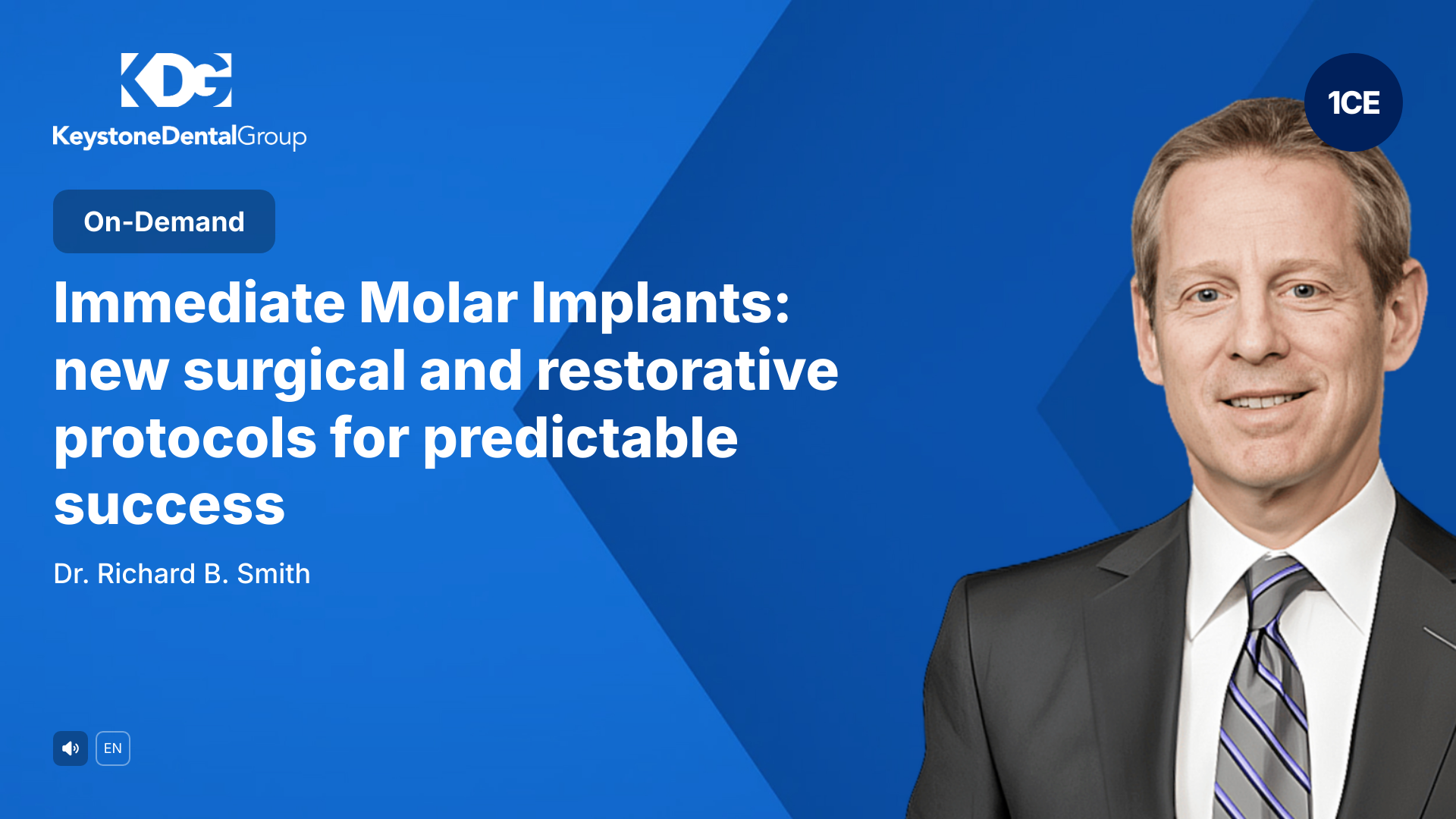 KDG
KeystoneDentalGroup

1CE

On-Demand

Immediate Molar Implants: new surgical and restorative protocols for predictable success

Dr. Richard B. Smith

EN